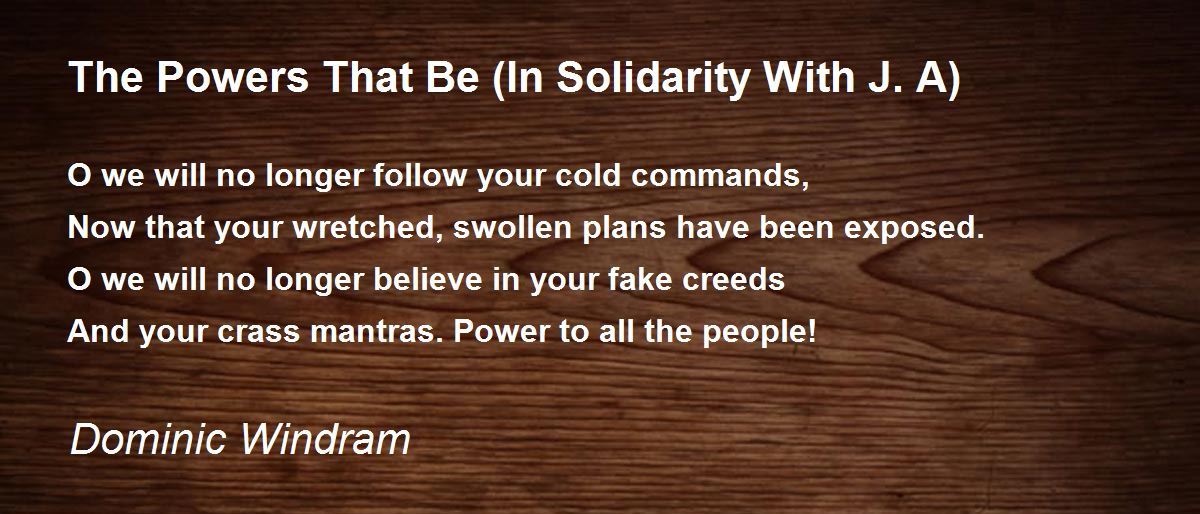 The Powers That Be (In Solidarity With J. A)

O we will no longer follow your cold commands,
Now that your wretched, swollen plans have been exposed.
O we will no longer believe in your fake creeds
And your crass mantras. Power to all the people!

Dominic Windram